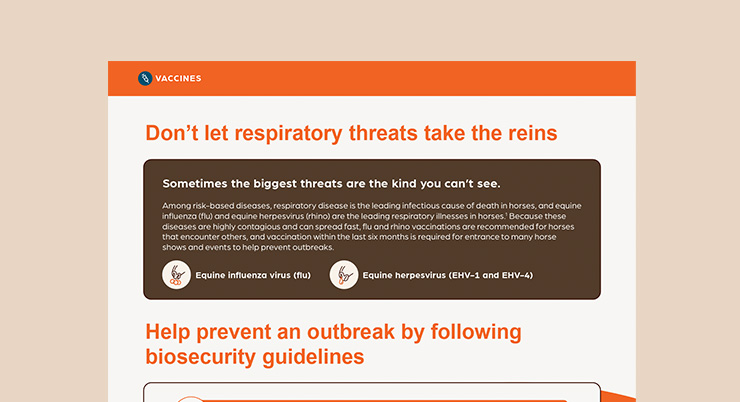 VACCINES

Don't let respiratory threats take the reins

Sometimes the biggest threats are the kind you can't see.

Among risk-based diseases, respiratory disease is the leading infectious cause of death in horses, and equine influenza (flu) and equine herpesvirus (rhino) are the leading respiratory illnesses in horses.$^1$ Because these diseases are highly contagious and can spread fast, flu and rhino vaccinations are recommended for horses that encounter others, and vaccination within the last six months is required for entrance to many horse shows and events to help prevent outbreaks.

Equine influenza virus (flu)

Equine herpesvirus (EHV-1 and EHV-4)

Help prevent an outbreak by following biosecurity guidelines